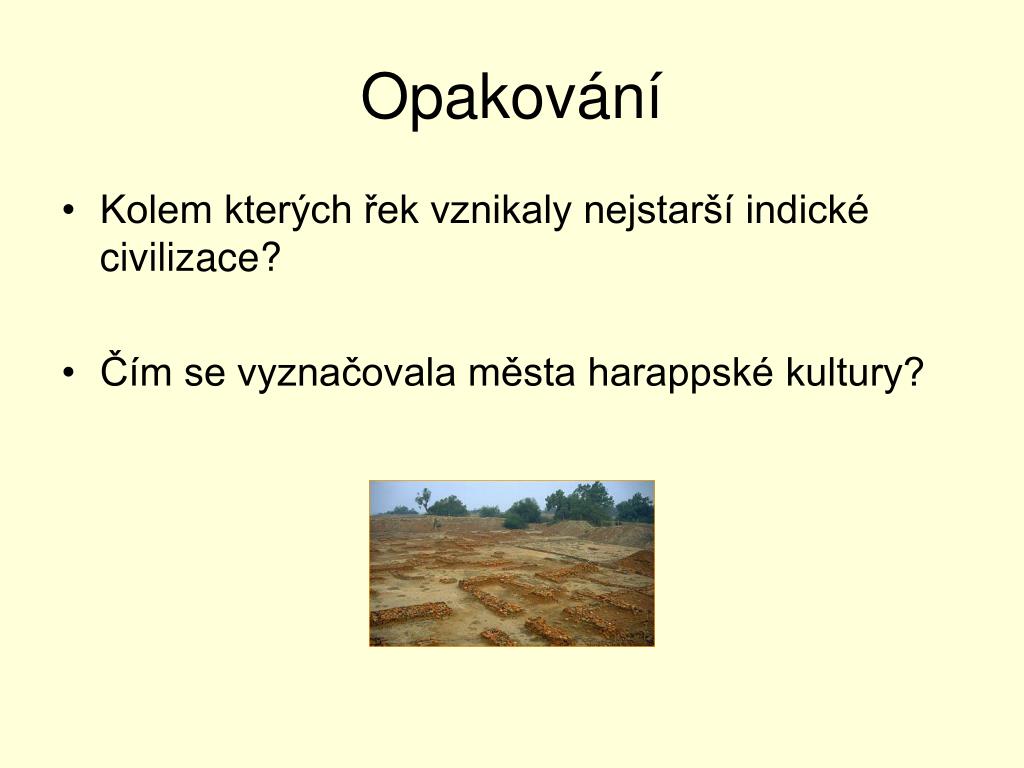 Opakování

• Kolem kterých řek vznikaly nejstarší indické civilizace?

• Čím se vyznačovala města harappské kultury?